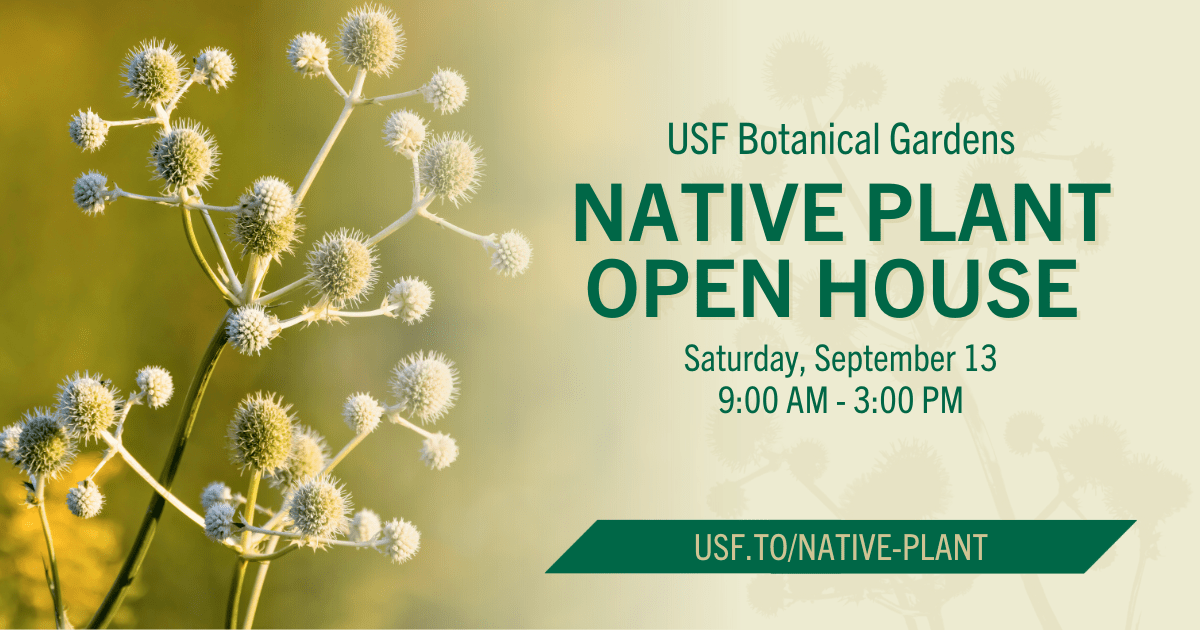 USF Botanical Gardens

NATIVE PLANT OPEN HOUSE

Saturday, September 13
9:00 AM - 3:00 PM

USF.TO/NATIVE-PLANT